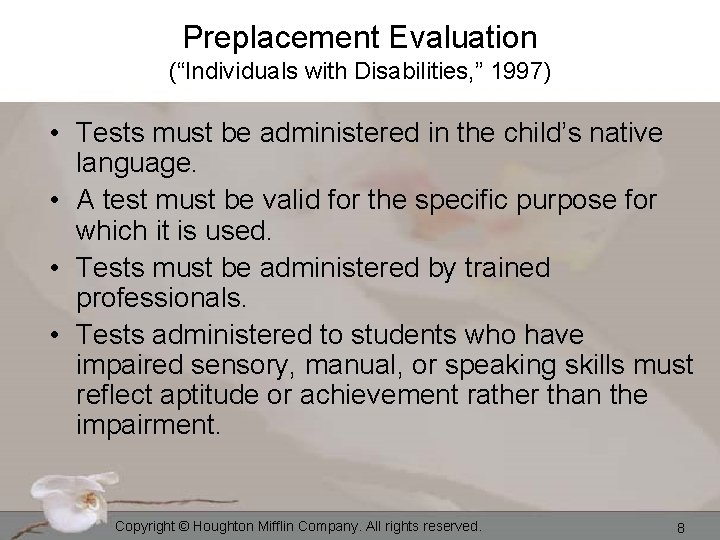 Preplacement Evaluation
(“Individuals with Disabilities,” 1997)

• Tests must be administered in the child’s native language.
• A test must be valid for the specific purpose for which it is used.
• Tests must be administered by trained professionals.
• Tests administered to students who have impaired sensory, manual, or speaking skills must reflect aptitude or achievement rather than the impairment.

Copyright © Houghton Mifflin Company. All rights reserved.

8